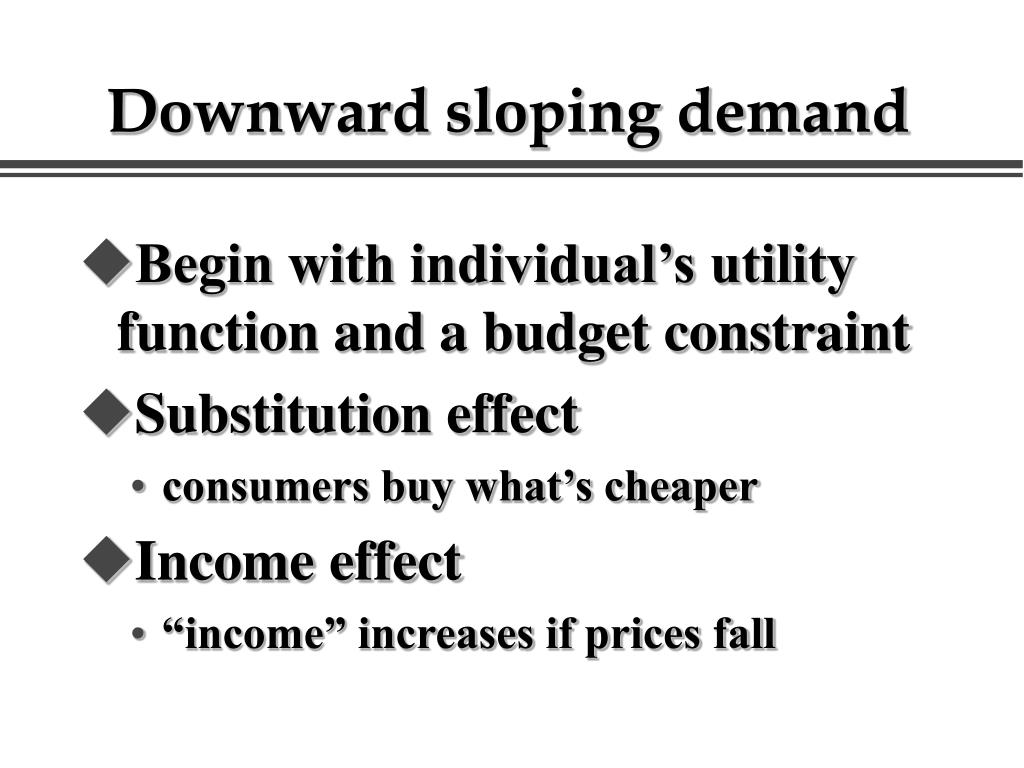 Downward sloping demand

◆Begin with individual’s utility function and a budget constraint

◆Substitution effect

• consumers buy what’s cheaper

◆Income effect

• “income” increases if prices fall